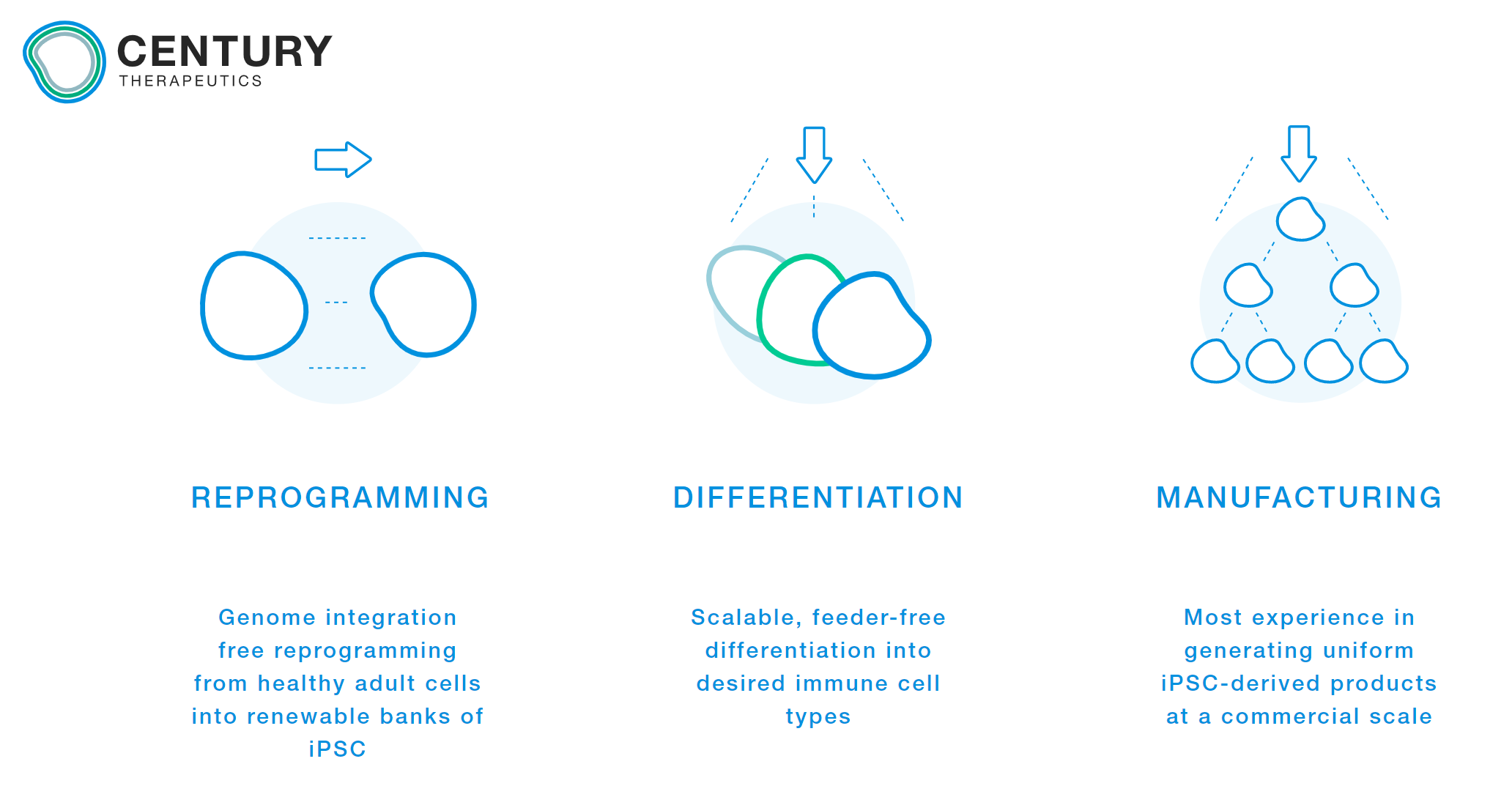 CENTURY
THERAPEUTICS

REPROGRAMMING

Genome integration free reprogramming from healthy adult cells into renewable banks of iPSC

DIFFERENTIATION

Scalable, feeder-free differentiation into desired immune cell types

MANUFACTURING

Most experience in generating uniform iPSC-derived products at a commercial scale